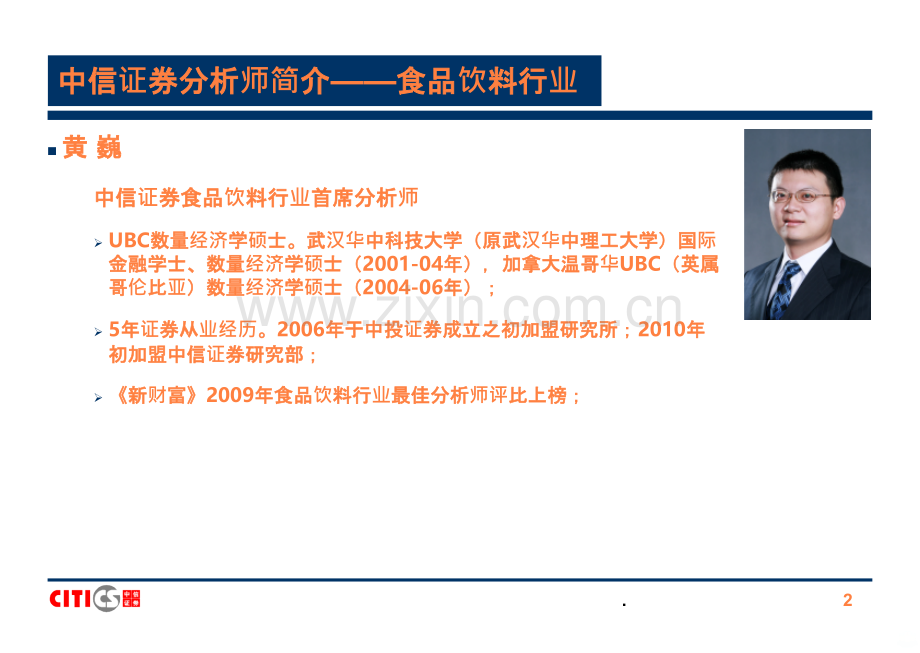 中信证券分析师简介——食品饮料行业

黄 巍

中信证券食品饮料行业首席分析师

UBC数量经济学硕士。武汉华中科技大学（原武汉华中理工大学）国际金融学士、数量经济学硕士（2001-04年），加拿大温哥华UBC（英属哥伦比亚）数量经济学硕士（2004-06年）；

5年证券从业经历。2006年于中投证券成立之初加盟研究所；2010年初加盟中信证券研究部；

《新财富》2009年食品饮料行业最佳分析师评比上榜；

www.zixin.com.cn

CITICS

.

2